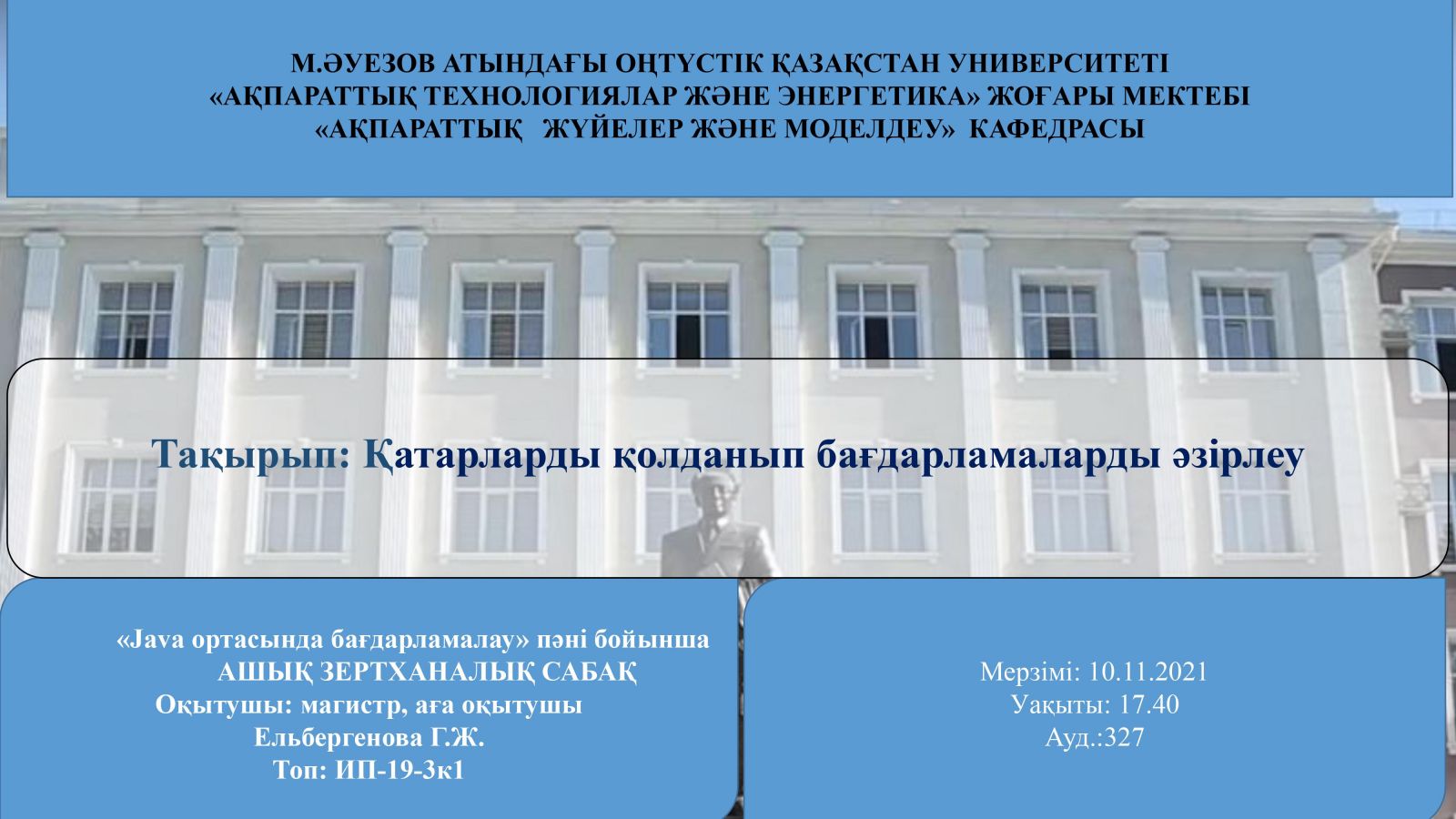 М.ӘУЕЗОВ АТЫНДАҒЫ ОҢТҮСТІК ҚАЗАҚСТАН УНИВЕРСИТЕТІ
«АҚПАРАТТЫҚ ТЕХНОЛОГИЯЛАР ЖӘНЕ ЭНЕРГЕТИКА» ЖОҒАРЫ МЕКТЕБІ
«АҚПАРАТТЫҚ ЖҮЙЕЛЕР ЖӘНЕ МОДЕЛДЕУ» КАФЕДРАСЫ

Тақырып: Қатарларды қолданып бағдарламаларды әзірлеу

«Java ортасында бағдарламалау» пәні бойынша
АШЫҚ ЗЕРТХАНАЛЫҚ САБАҚ
Оқытушы: магистр, аға оқытушы
Ельбергенова Г.Ж.
Топ: ИП-19-3к1

Мерзімі: 10.11.2021
Уақыты: 17.40
Ауд.:327